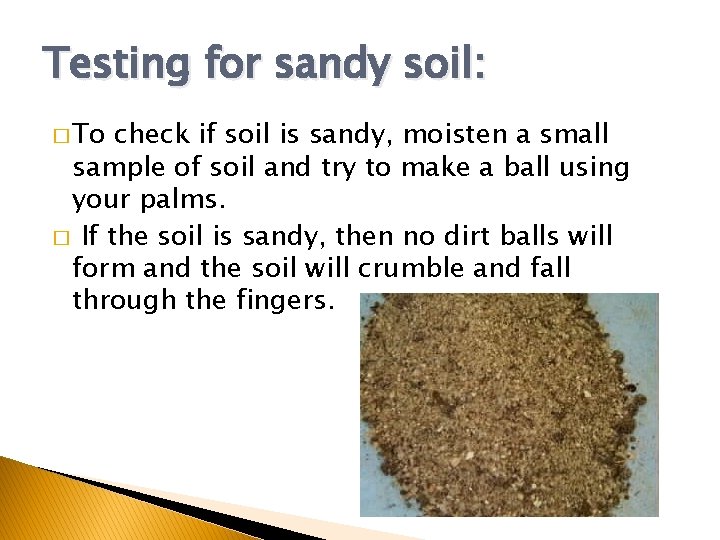 Testing for sandy soil:

□ To check if soil is sandy, moisten a small sample of soil and try to make a ball using your palms.

□ If the soil is sandy, then no dirt balls will form and the soil will crumble and fall through the fingers.